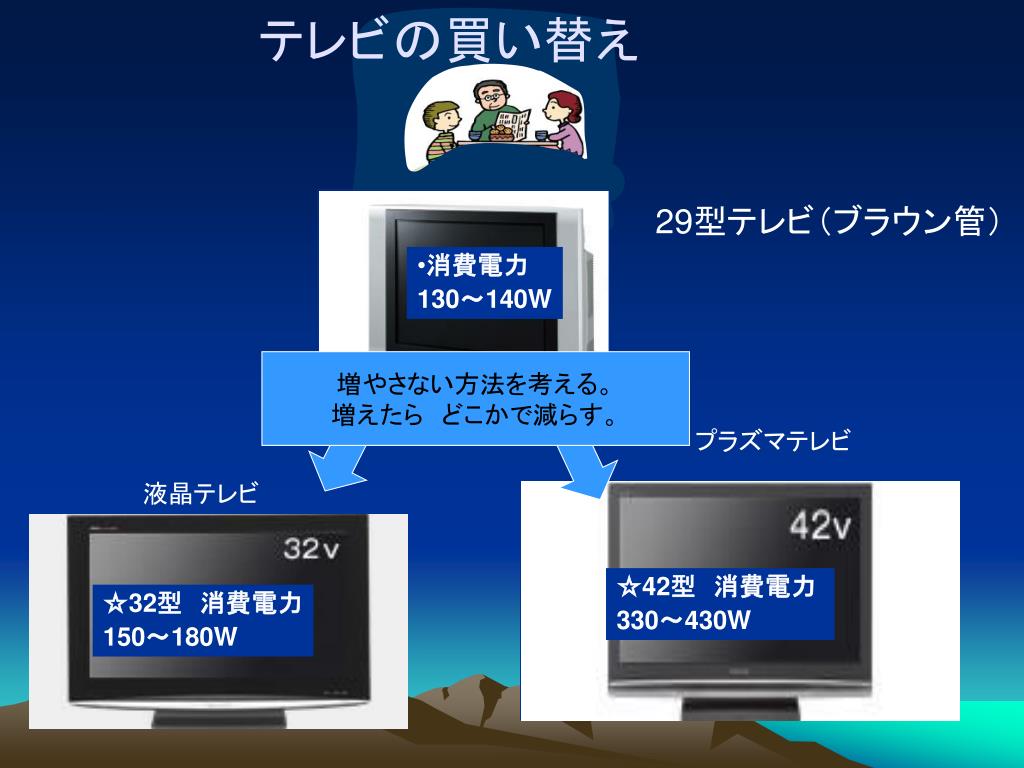 テレビの買い替え

29型テレビ（ブラウン管）

•消費電力
130～140W

増やさない方法を考える。
増えたら　どこかで減らす。

プラズマテレビ

液晶テレビ

32v

☆32型　消費電力
150～180W

42v

☆42型　消費電力
330～430W